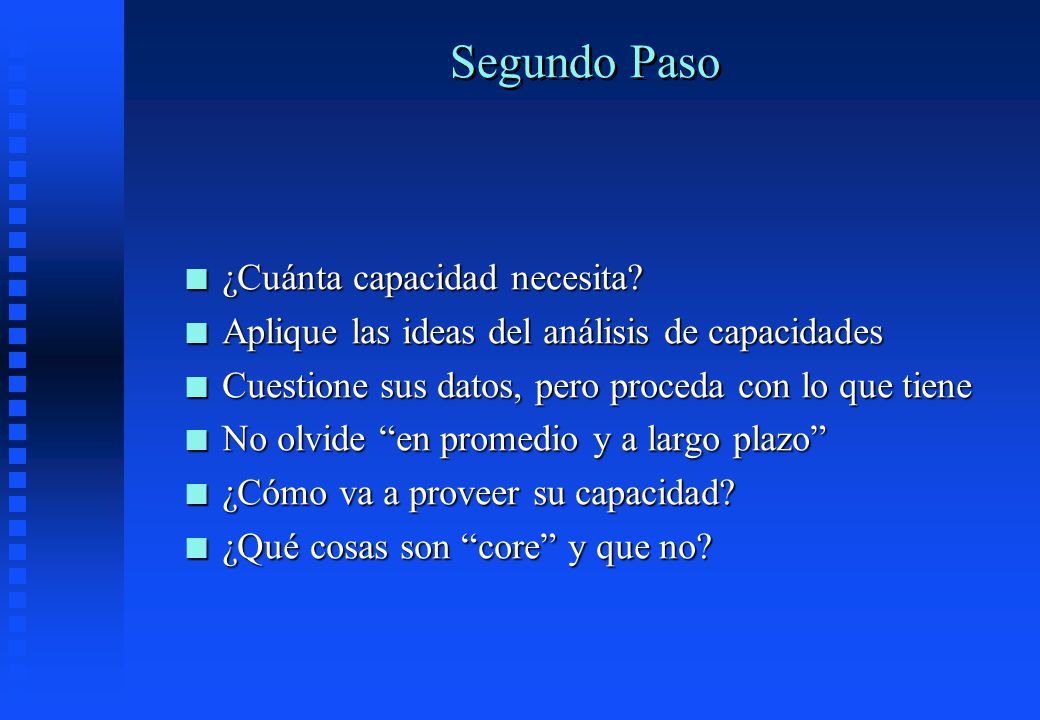 Segundo Paso

- ¿Cuánta capacidad necesita?
- Aplique las ideas del análisis de capacidades
- Cuestione sus datos, pero proceda con lo que tiene
- No olvide “en promedio y a largo plazo”
- ¿Cómo va a proveer su capacidad?
- ¿Qué cosas son “core” y que no?